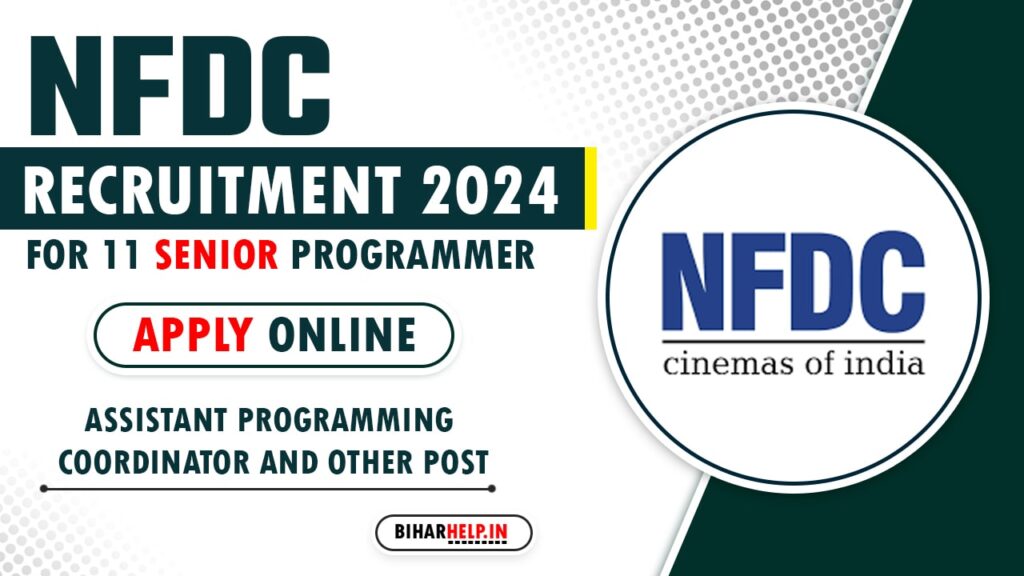 NFDC

RECRUITMENT 2024

FOR 11 SENIOR PROGRAMMER

APPLY ONLINE

ASSISTANT PROGRAMMING COORDINATOR AND OTHER POST

BIHARHELP.IN

NFDC
cinemas of india